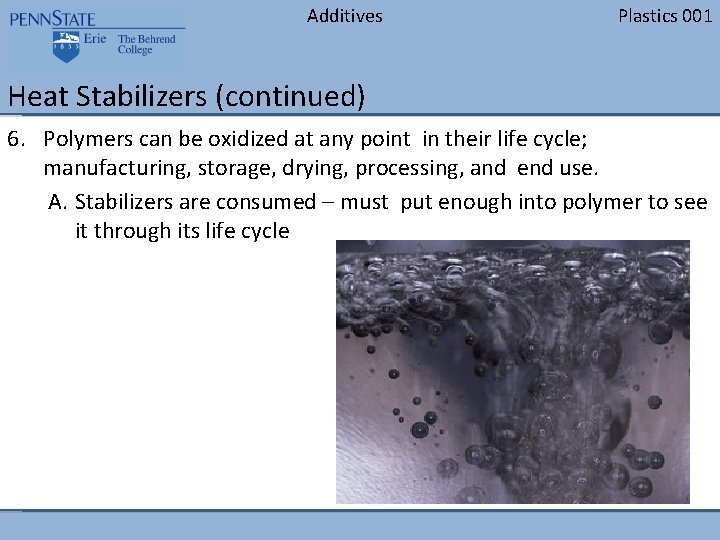 PENNSTATE
1855 Erie The Behrend College

Additives

Plastics 001

Heat Stabilizers (continued)

6. Polymers can be oxidized at any point in their life cycle; manufacturing, storage, drying, processing, and end use.

A. Stabilizers are consumed – must put enough into polymer to see it through its life cycle